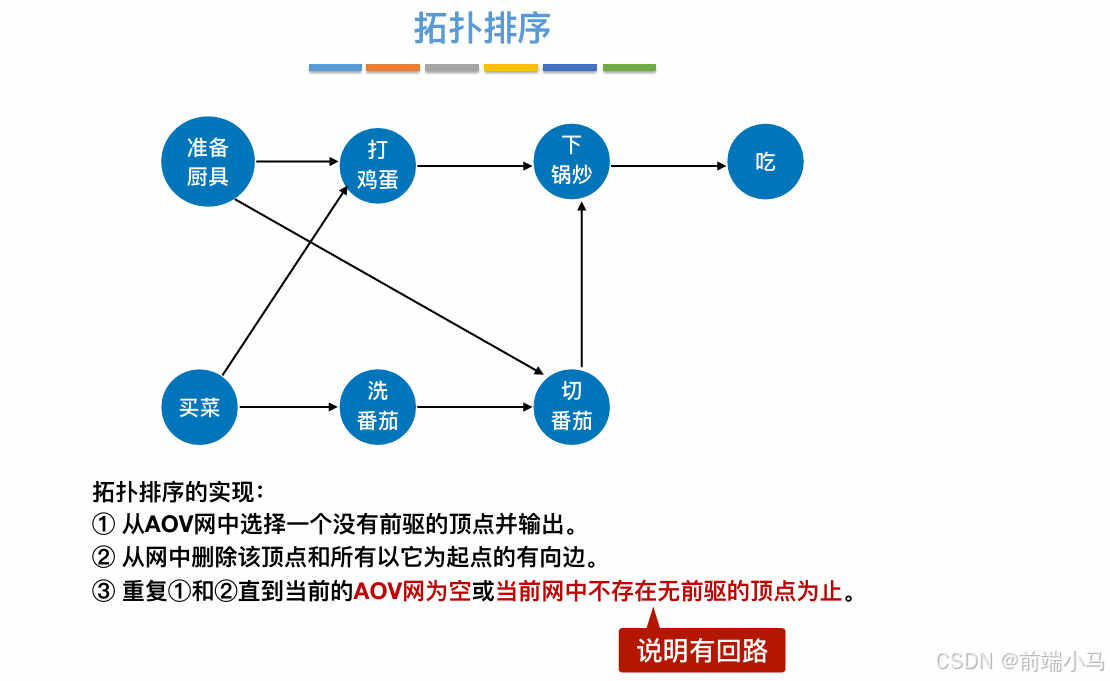 拓扑排序

准备厨具

打鸡蛋

下锅炒

吃

买菜

洗番茄

切番茄

拓扑排序的实现：
① 从AOV网中选择一个没有前驱的顶点并输出。
② 从网中删除该顶点和所有以它为起点的有向边。
③ 重复①和②直到当前的AOV网为空或当前网中不存在无前驱的顶点为止。

说明有回路

CSDN @前端小马